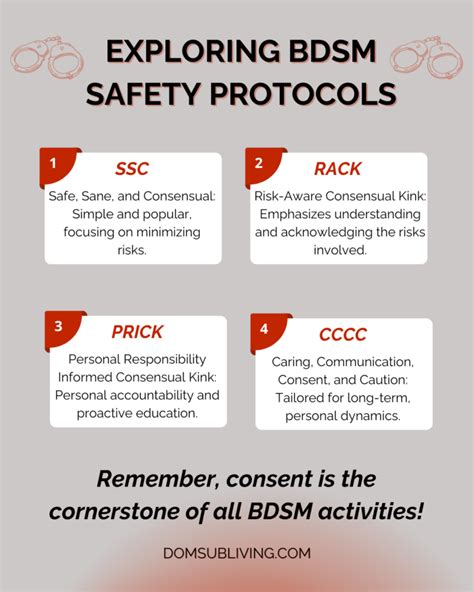 EXPLORING BDSM SAFETY PROTOCOLS

1
SSC
Safe, Sane, and Consensual: Simple and popular, focusing on minimizing risks.

2
RACK
Risk-Aware Consensual Kink: Emphasizes understanding and acknowledging the risks involved.

3
PRICK
Personal Responsibility Informed Consensual Kink: Personal accountability and proactive education.

4
CCCC
Caring, Communication, Consent, and Caution: Tailored for long-term, personal dynamics.

Remember, consent is the cornerstone of all BDSM activities!

DOMSUBLIVING.COM